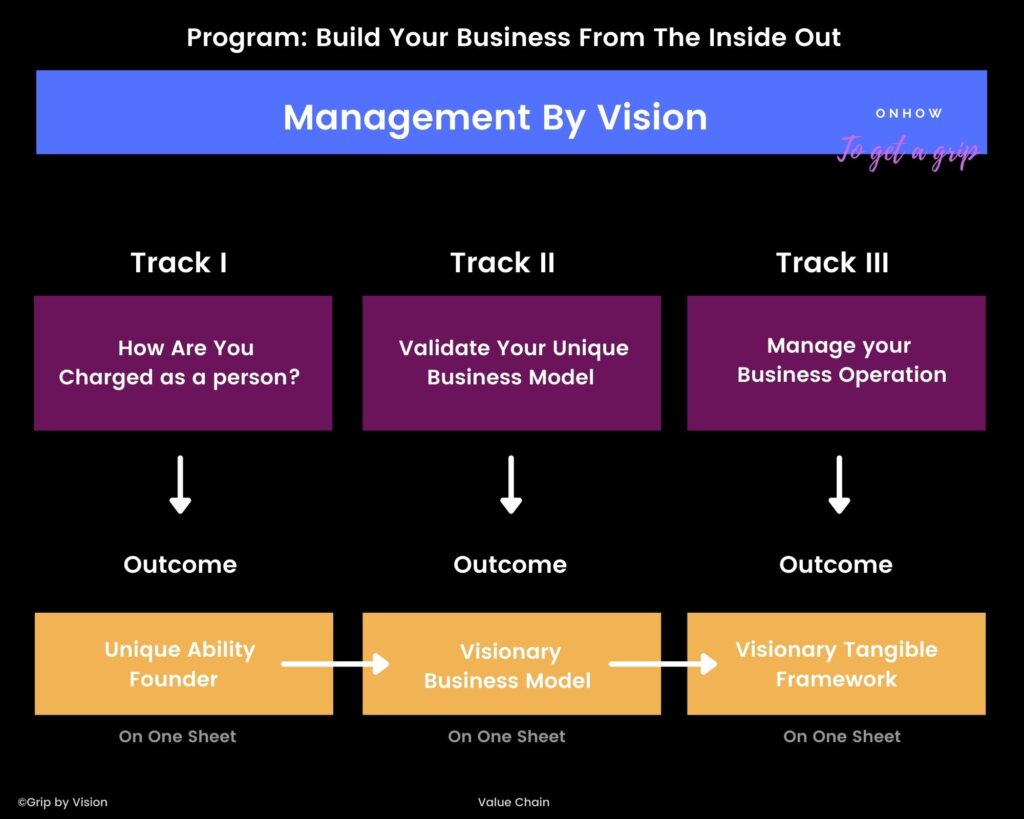 Program: Build Your Business From The Inside Out

Management By Vision

ONHOW
To get a grip

Track I

How Are You Charged as a person?

Outcome

Unique Ability Founder

On One Sheet

Track II

Validate Your Unique Business Model

Outcome

Visionary Business Model

On One Sheet

Track III

Manage your Business Operation

Outcome

Visionary Tangible Framework

On One Sheet

©Grip by Vision

Value Chain